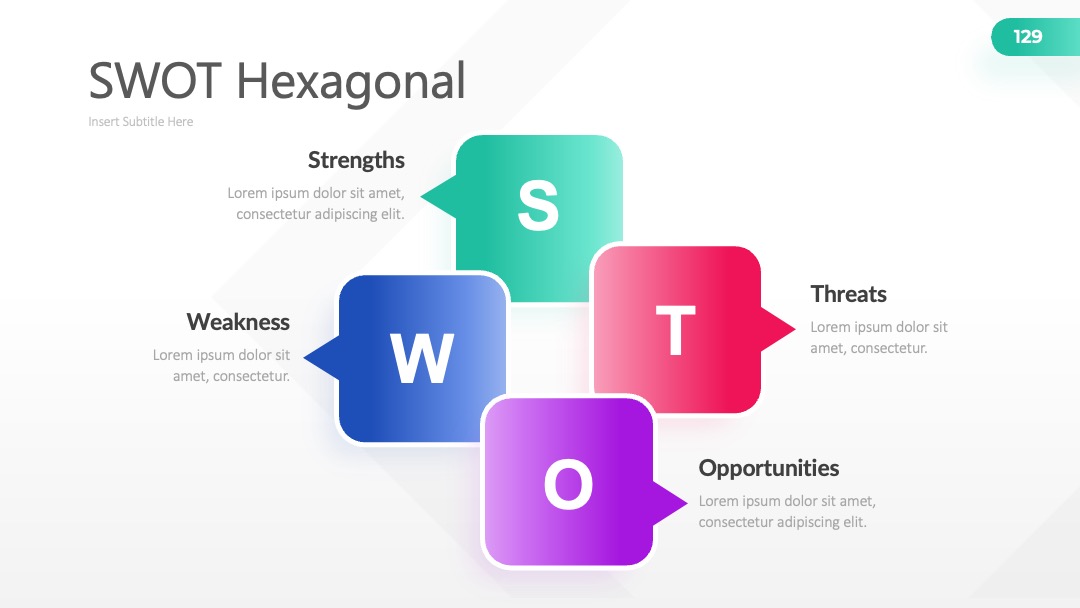 129

SWOT Hexagonal

Insert Subtitle Here

Strengths

Lorem ipsum dolor sit amet, consectetur adipiscing elit.

S

Weakness

Lorem ipsum dolor sit amet, consectetur.

W

T

Threats

Lorem ipsum dolor sit amet, consectetur.

O

Opportunities

Lorem ipsum dolor sit amet, consectetur adipiscing elit.